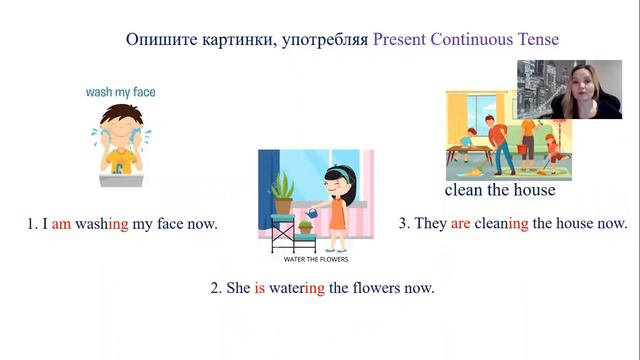 Опишите картинки, употребляя Present Continuous Tense

wash my face

1. I am washing my face now.

WATER THE FLOWERS

2. She is watering the flowers now.

clean the house

3. They are cleaning the house now.